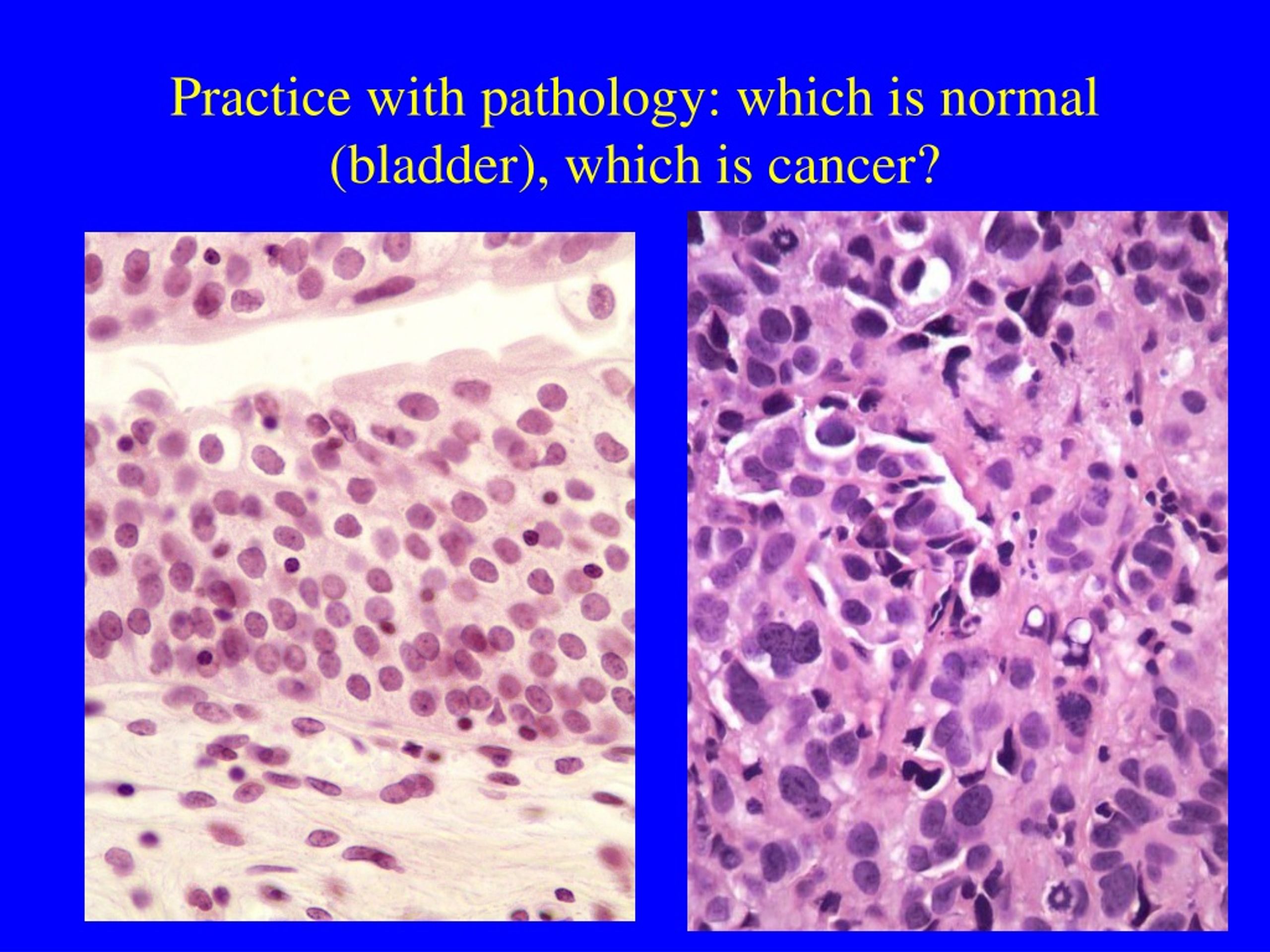 Practice with pathology: which is normal (bladder), which is cancer?